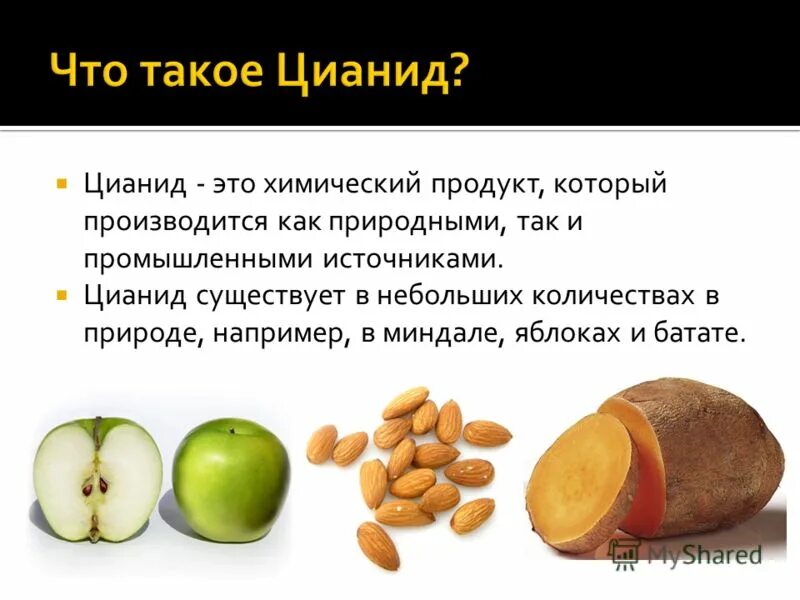 Что такое Цианид?

Цианид - это химический продукт, который производится как природными, так и промышленными источниками.

Цианид существует в небольших количествах в природе, например, в миндале, яблоках и батате.

MyShared